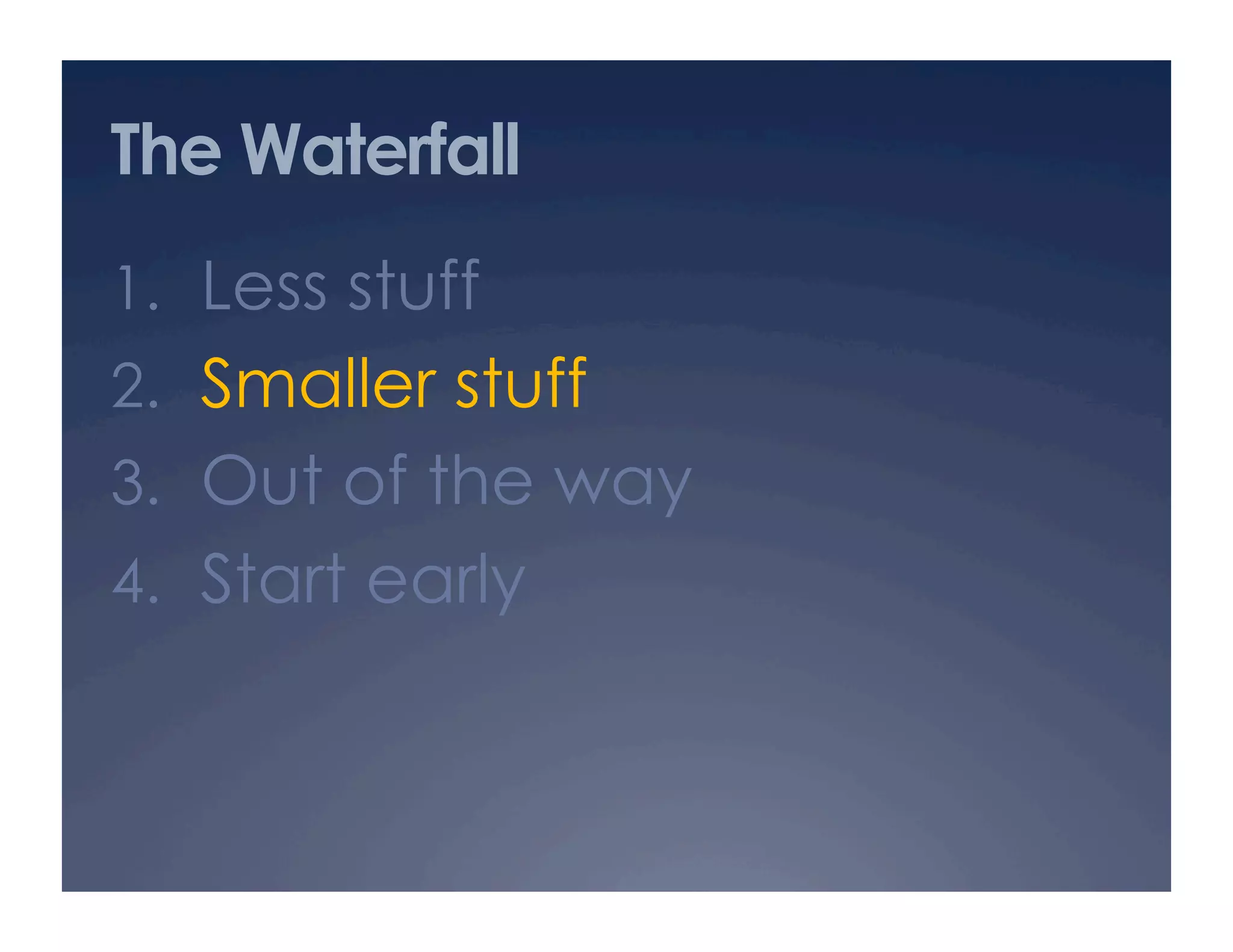 The Waterfall

1. Less stuff
2. Smaller stuff
3. Out of the way
4. Start early